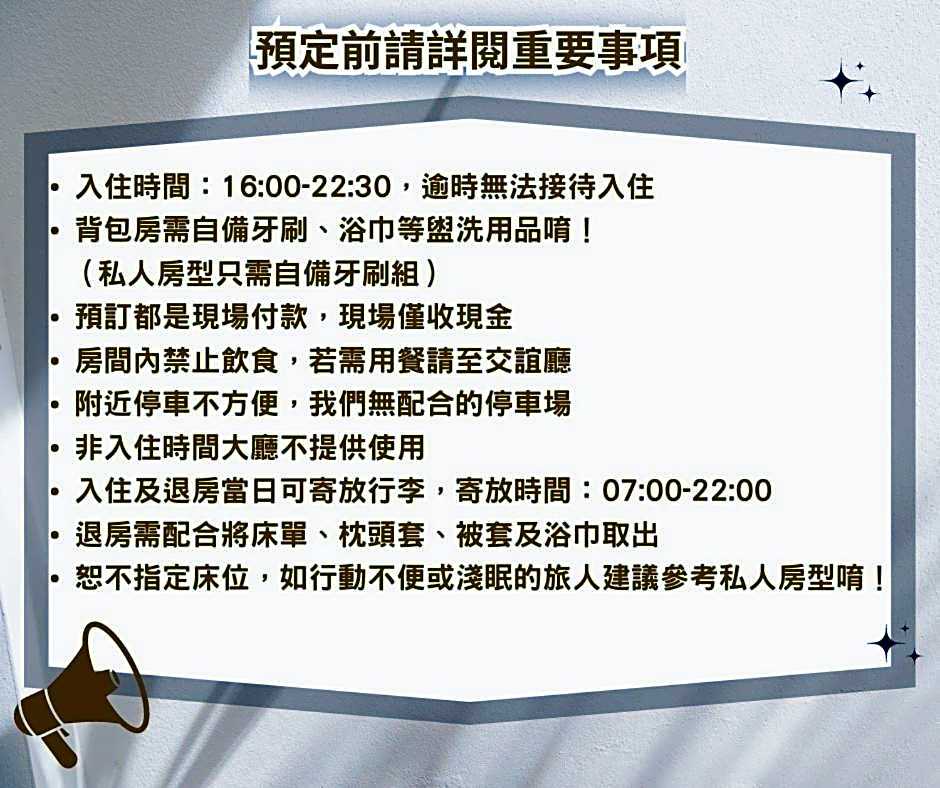 預定前請詳閱重要事項

• 入住時間：16:00-22:30，逾時無法接待入住
• 背包房需自備牙刷、浴巾等盥洗用品唷！
（私人房型只需自備牙刷組）
• 預訂都是現場付款，現場僅收現金
• 房間內禁止飲食，若需用餐請至交誼廳
• 附近停車不方便，我們無配合的停車場
• 非入住時間大廳不提供使用
• 入住及退房當日可寄放行李，寄放時間：07:00-22:00
• 退房需配合將床單、枕頭套、被套及浴巾取出
• 恕不指定床位，如行動不便或淺眠的旅人建議參考私人房型唷！